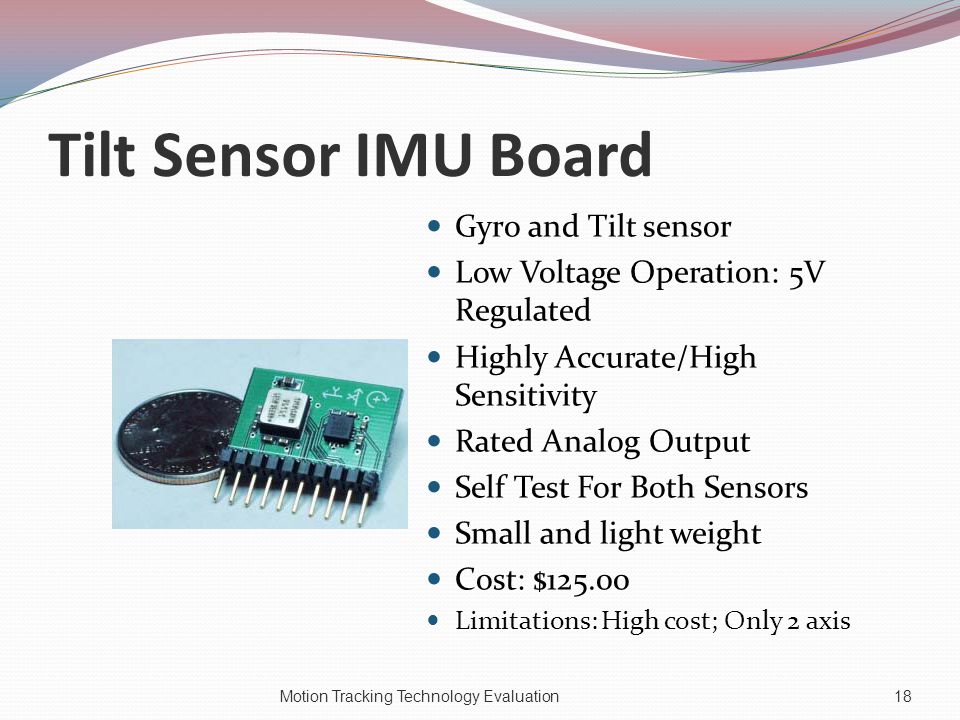 Tilt Sensor IMU Board

- Gyro and Tilt sensor
- Low Voltage Operation: 5V Regulated
- Highly Accurate/High Sensitivity
- Rated Analog Output
- Self Test For Both Sensors
- Small and light weight
- Cost: $125.00
- Limitations: High cost; Only 2 axis

Motion Tracking Technology Evaluation

18